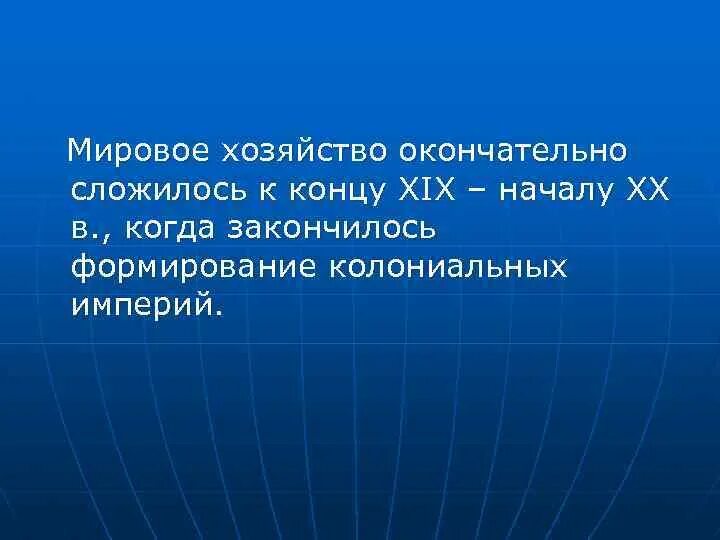 Мировое хозяйство окончательно сложилось к концу XIX – началу XX в., когда закончилось формирование колониальных империй.